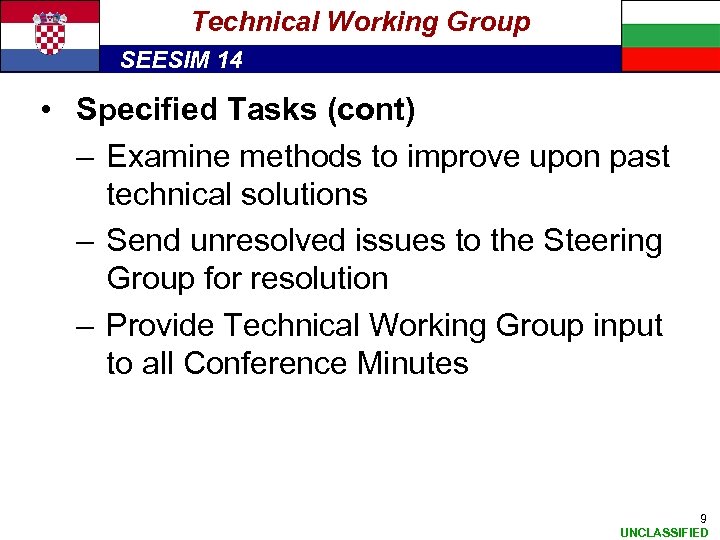 Technical Working Group

SEESIM 14

• Specified Tasks (cont)
– Examine methods to improve upon past technical solutions
– Send unresolved issues to the Steering Group for resolution
– Provide Technical Working Group input to all Conference Minutes

9

UNCLASSIFIED